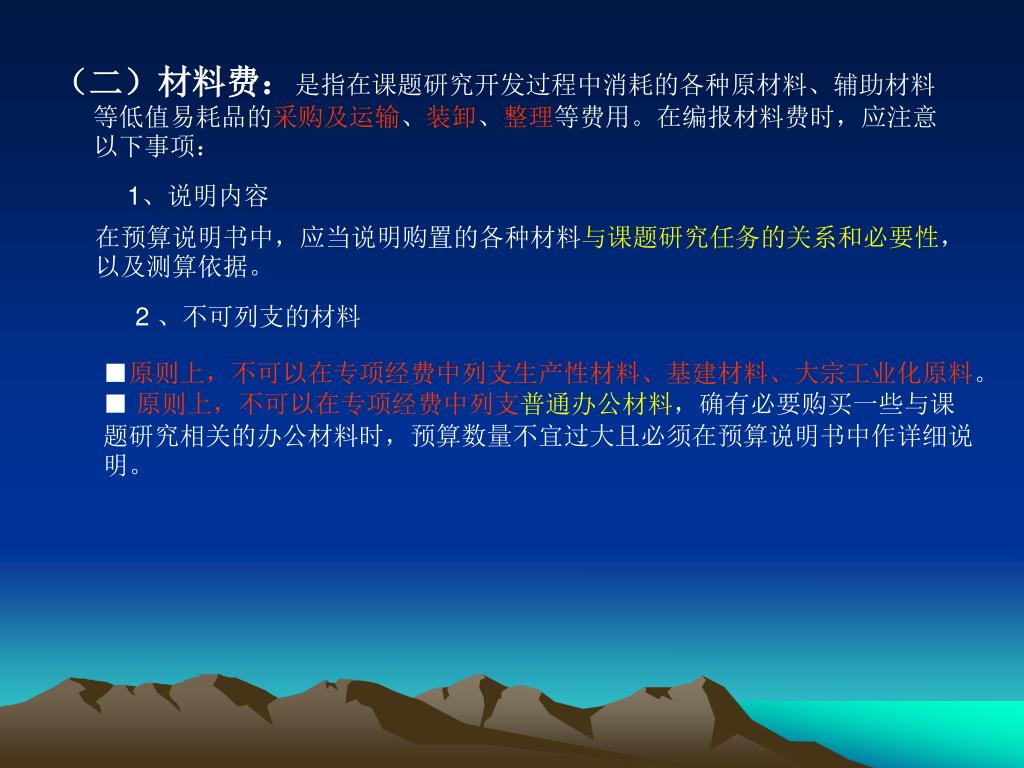 （二）材料费：是指在课题研究开发过程中消耗的各种原材料、辅助材料等低值易耗品的采购及运输、装卸、整理等费用。在编报材料费时，应注意以下事项：

1、说明内容

在预算说明书中，应当说明购置的各种材料与课题研究任务的关系和必要性，以及测算依据。

2 、不可列支的材料

■原则上，不可以在专项经费中列支生产性材料、基建材料、大宗工业化原料。
■ 原则上，不可以在专项经费中列支普通办公材料，确有必要购买一些与课题研究相关的办公材料时，预算数量不宜过大且必须在预算说明书中作详细说明。